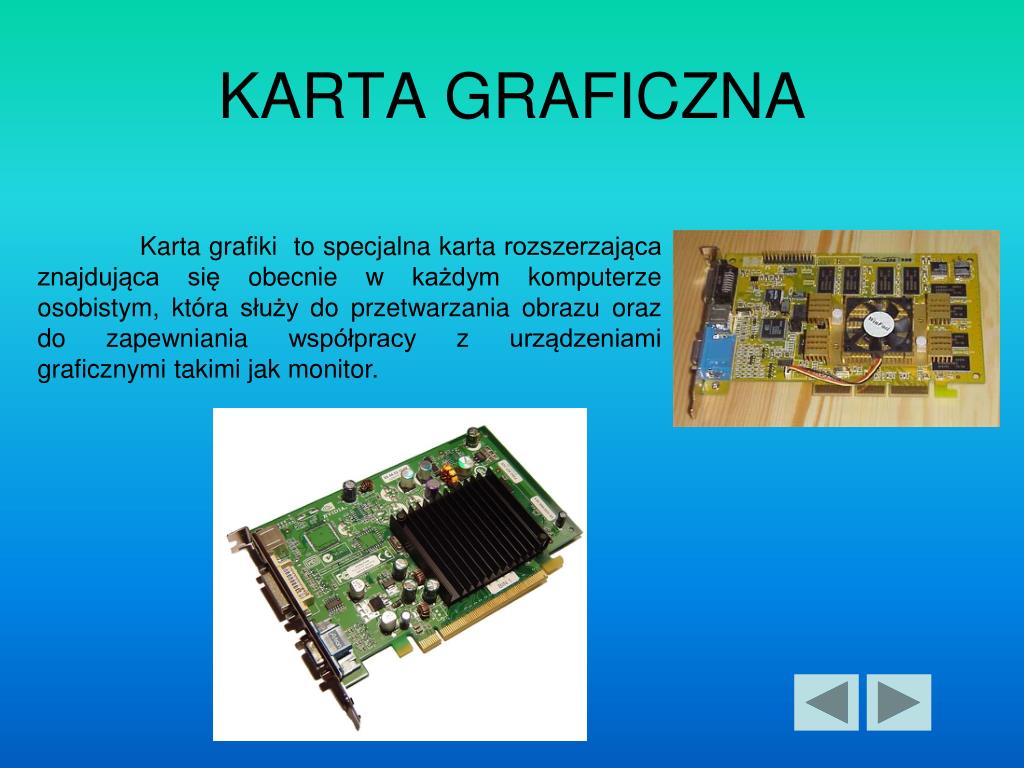 KARTA GRAFICZNA

Karta grafiki to specjalna karta rozszerzająca znajdująca się obecnie w każdym komputerze osobistym, która służy do przetwarzania obrazu oraz do zapewniania współpracy z urządzeniami graficznymi takimi jak monitor.